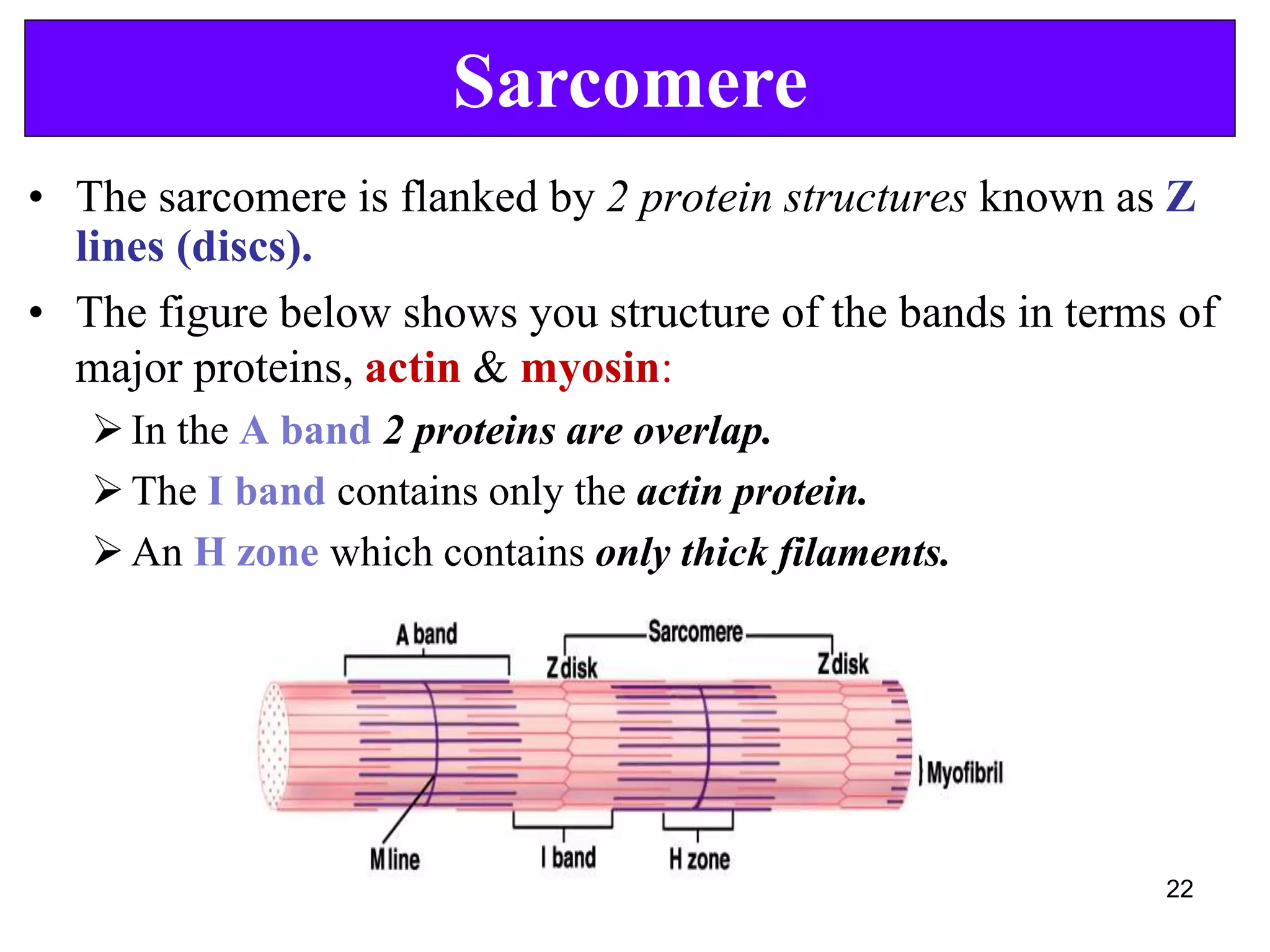 Sarcomere

• The sarcomere is flanked by 2 protein structures known as Z lines (discs).

• The figure below shows you structure of the bands in terms of major proteins, actin & myosin:

➢ In the A band 2 proteins are overlap.

➢ The I band contains only the actin protein.

➢ An H zone which contains only thick filaments.

A band

Sarcomere

Z disk

Z disk

Myofibril

M line

I band

H zone

22